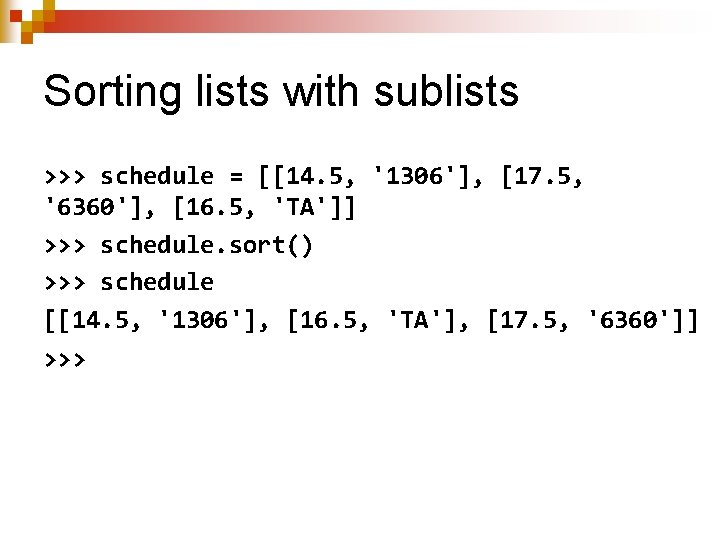 Sorting lists with sublists

>>> schedule = [[14.5, '1306'], [17.5, '6360'], [16.5, 'TA']]

>>> schedule.sort()

>>> schedule

[[14.5, '1306'], [16.5, 'TA'], [17.5, '6360']]

>>>